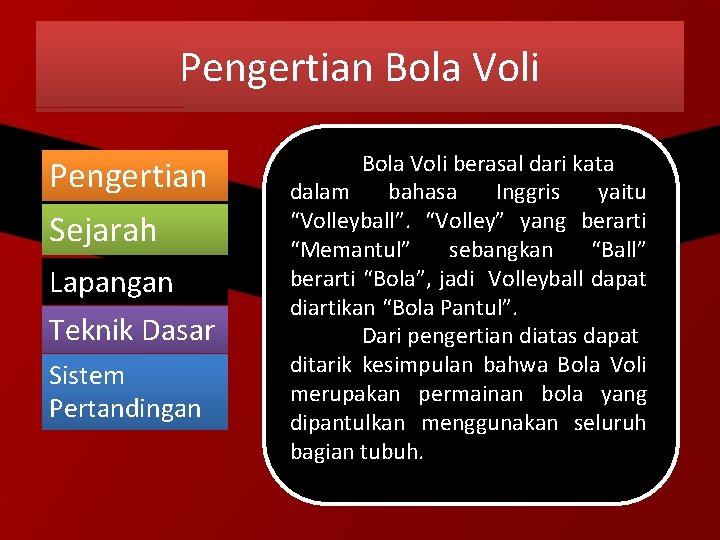 Pengertian Bola Voli

Pengertian

Sejarah

Lapangan

Teknik Dasar

Sistem Pertandingan

Bola Voli berasal dari kata dalam bahasa Inggris yaitu “Volleyball”. “Volley” yang berarti “Memantul” sebangkan “Ball” berarti “Bola”, jadi Volleyball dapat diartikan “Bola Pantul”.

Dari pengertian diatas dapat ditarik kesimpulan bahwa Bola Voli merupakan permainan bola yang dipantulkan menggunakan seluruh bagian tubuh.